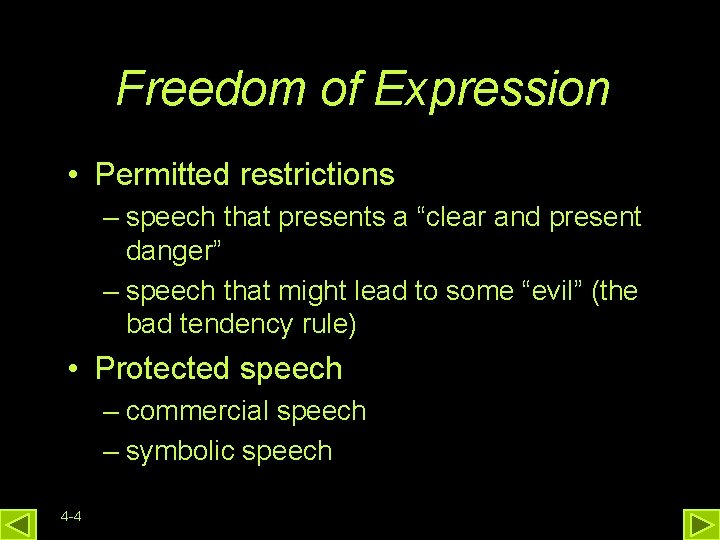 Freedom of Expression

• Permitted restrictions
– speech that presents a “clear and present danger”
– speech that might lead to some “evil” (the bad tendency rule)

• Protected speech
– commercial speech
– symbolic speech

4-4